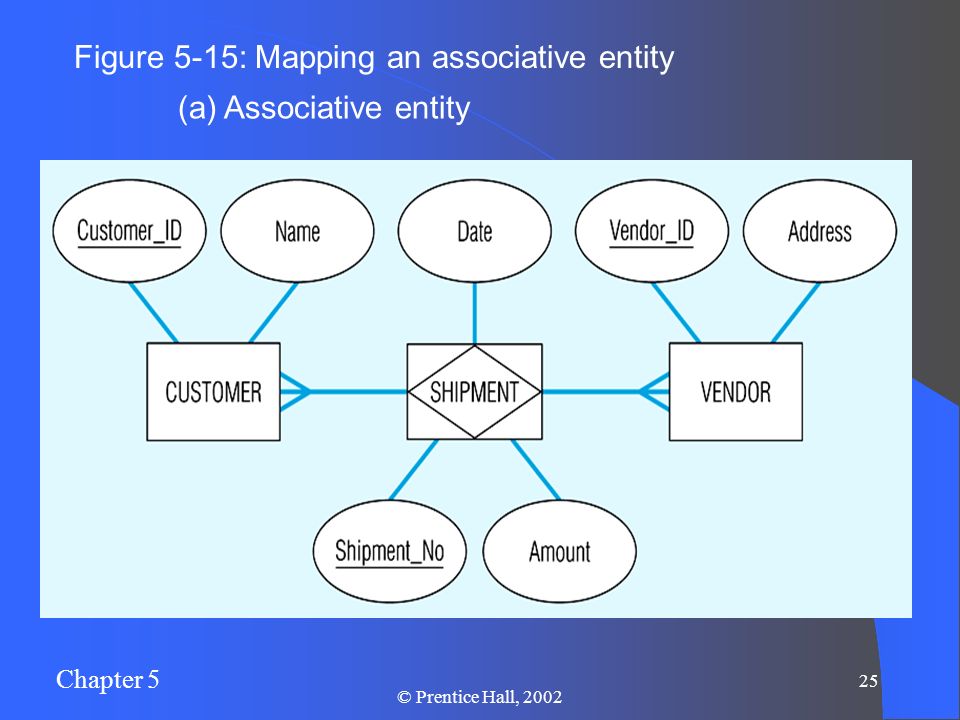 Figure 5-15: Mapping an associative entity

(a) Associative entity

Customer_ID

Name

Date

Vendor_ID

Address

CUSTOMER

SHIPMENT

VENDOR

Shipment_No

Amount

Chapter 5

© Prentice Hall, 2002

25